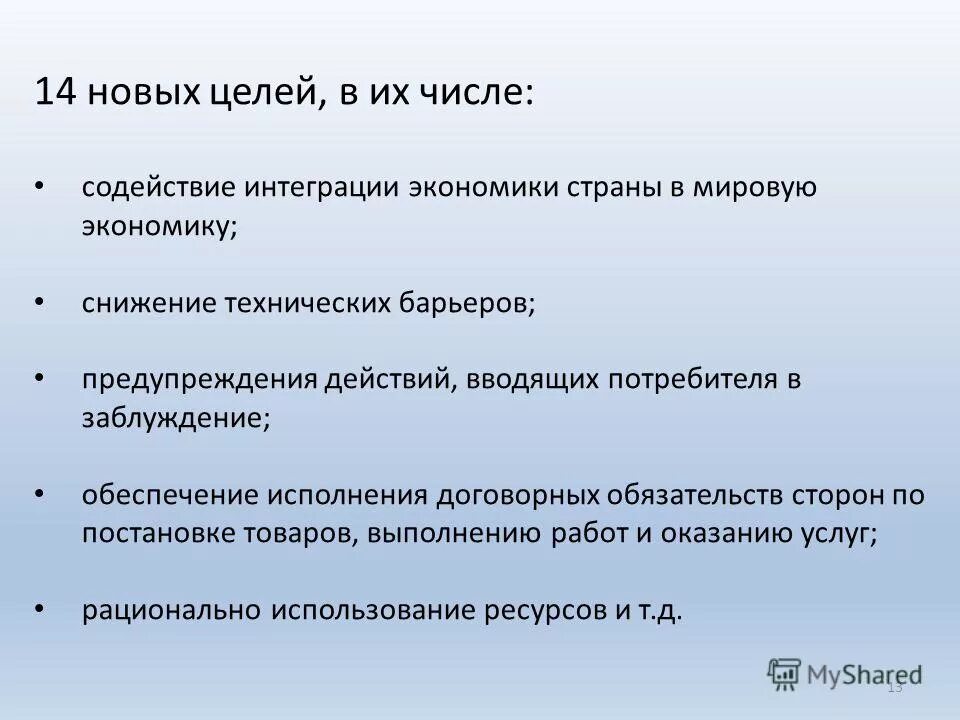 14 новых целей, в их числе:

• содействие интеграции экономики страны в мировую экономику;

• снижение технических барьеров;

• предупреждения действий, вводящих потребителя в заблуждение;

• обеспечение исполнения договорных обязательств сторон по постановке товаров, выполнению работ и оказанию услуг;

• рационально использование ресурсов и т.д.

MyShared

13